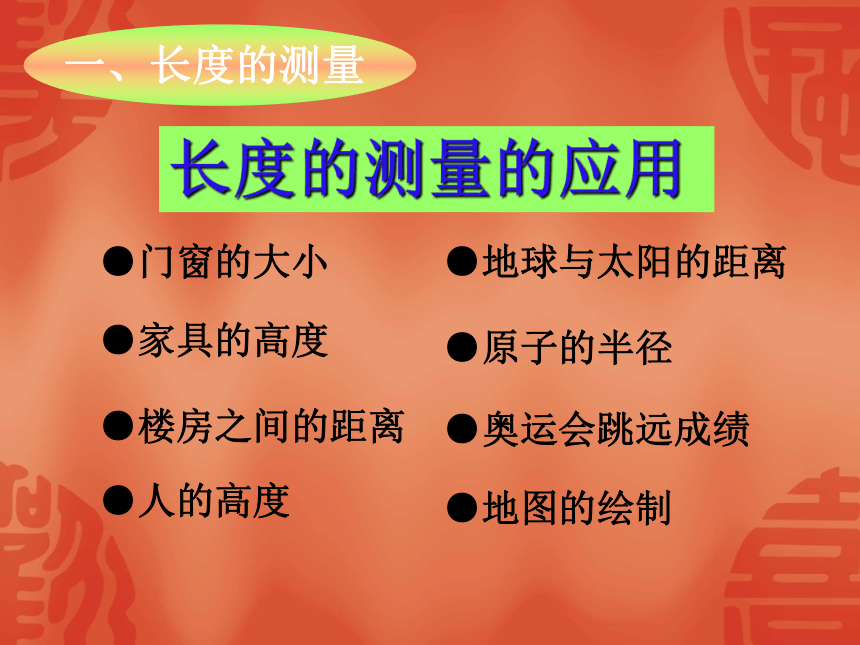 一、长度的测量

长度的测量的应用

●门窗的大小

●家具的高度

●楼房之间的距离

●人的高度

●地球与太阳的距离

●原子的半径

●奥运会跳远成绩

●地图的绘制